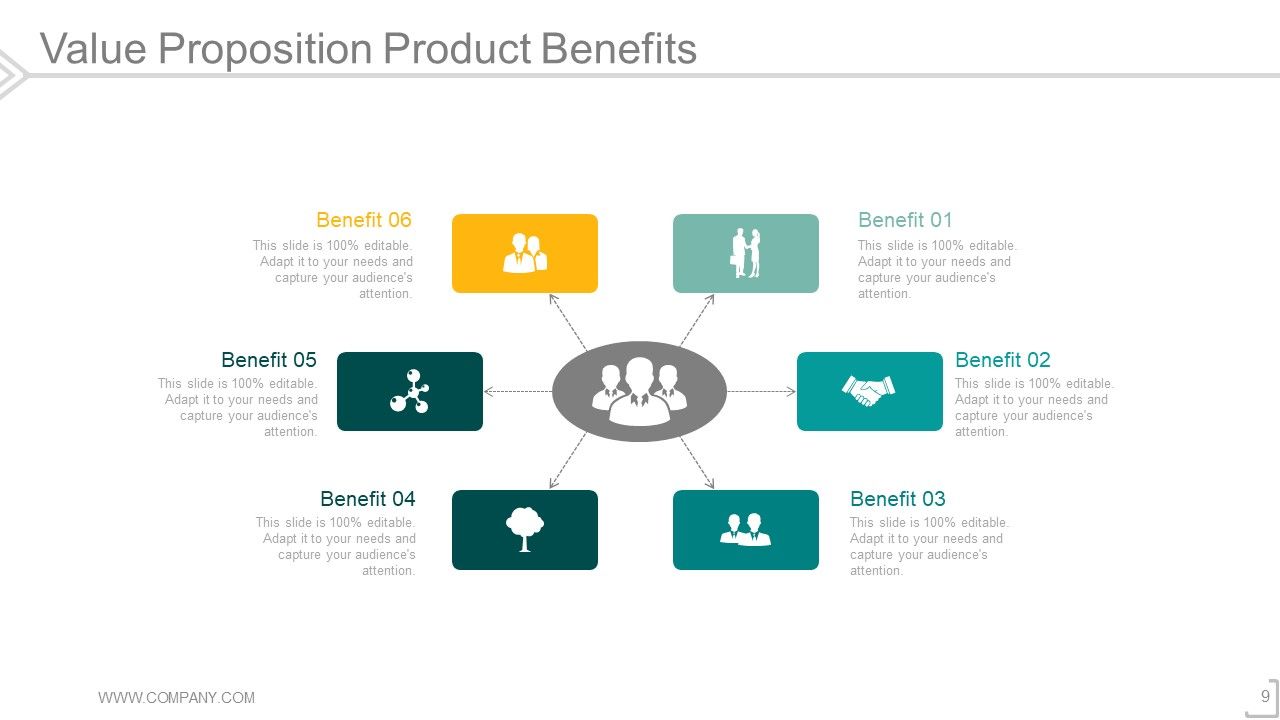 Value Proposition Product Benefits

Benefit 06
This slide is 100% editable. Adapt it to your needs and capture your audience's attention.

Benefit 01
This slide is 100% editable. Adapt it to your needs and capture your audience's attention.

Benefit 05
This slide is 100% editable. Adapt it to your needs and capture your audience's attention.

Benefit 02
This slide is 100% editable. Adapt it to your needs and capture your audience's attention.

Benefit 04
This slide is 100% editable. Adapt it to your needs and capture your audience's attention.

Benefit 03
This slide is 100% editable. Adapt it to your needs and capture your audience's attention.

WWW.COMPANY.COM

9